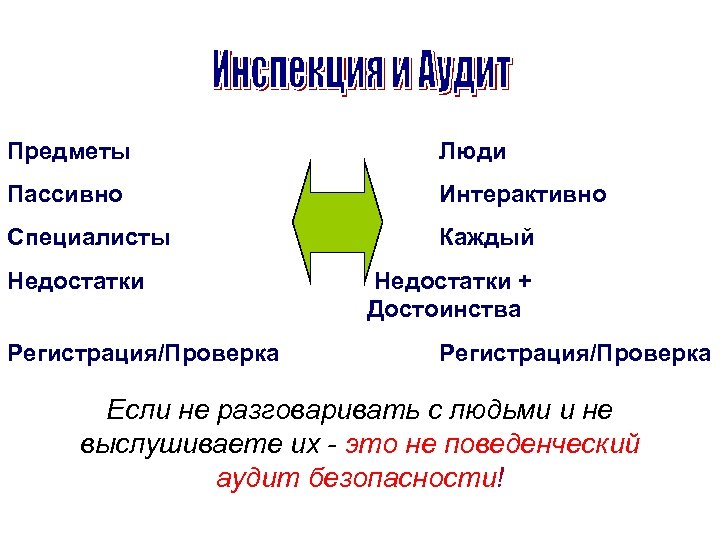 Инспекция и Аудит

Предметы

Пассивно

Специалисты

Недостатки

Регистрация/Проверка

Люди

Интерактивно

Каждый

Недостатки + Достоинства

Регистрация/Проверка

Если не разговаривать с людьми и не выслушиваете их - это не поведенческий аудит безопасности!